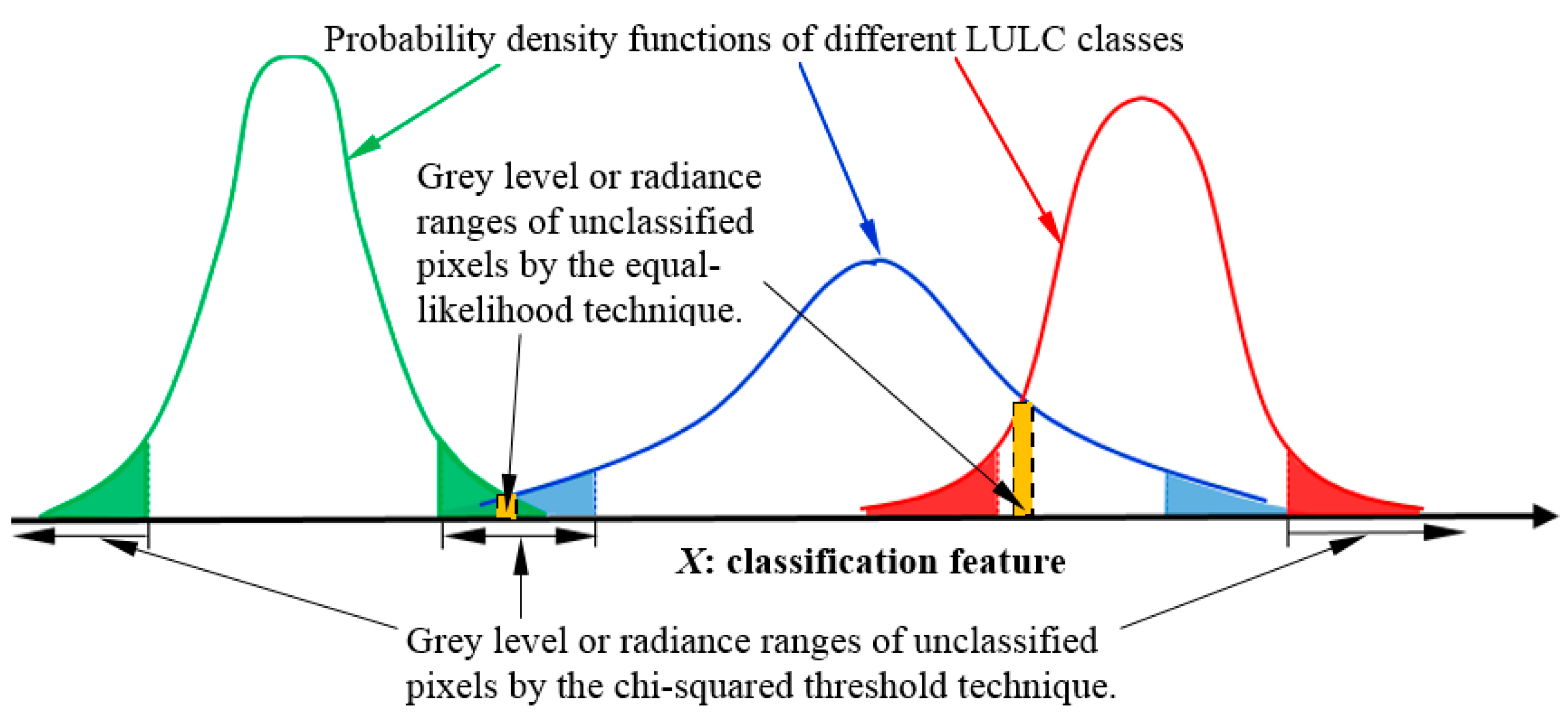 Probability density functions of different LULC classes

Grey level or radiance ranges of unclassified pixels by the equal-likelihood technique.

X: classification feature

Grey level or radiance ranges of unclassified pixels by the chi-squared threshold technique.